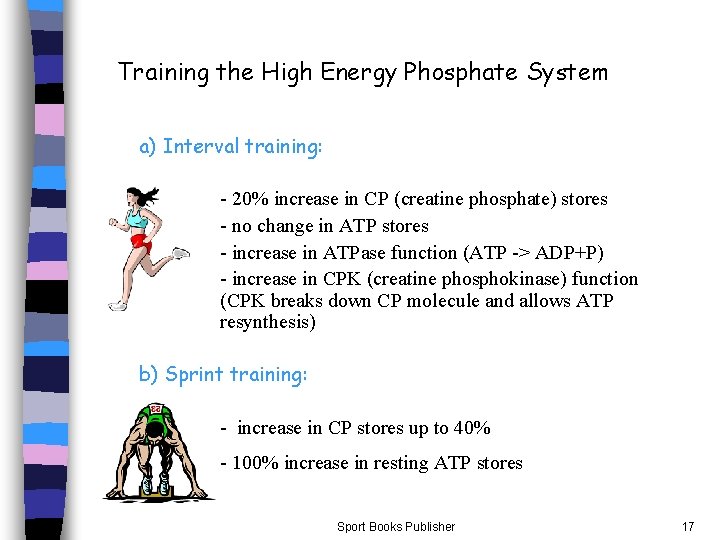 Training the High Energy Phosphate System

a) Interval training:

- 20% increase in CP (creatine phosphate) stores
- no change in ATP stores
- increase in ATPase function (ATP -> ADP+P)
- increase in CPK (creatine phosphokinase) function (CPK breaks down CP molecule and allows ATP resynthesis)

b) Sprint training:

- increase in CP stores up to 40%
- 100% increase in resting ATP stores

Sport Books Publisher

17